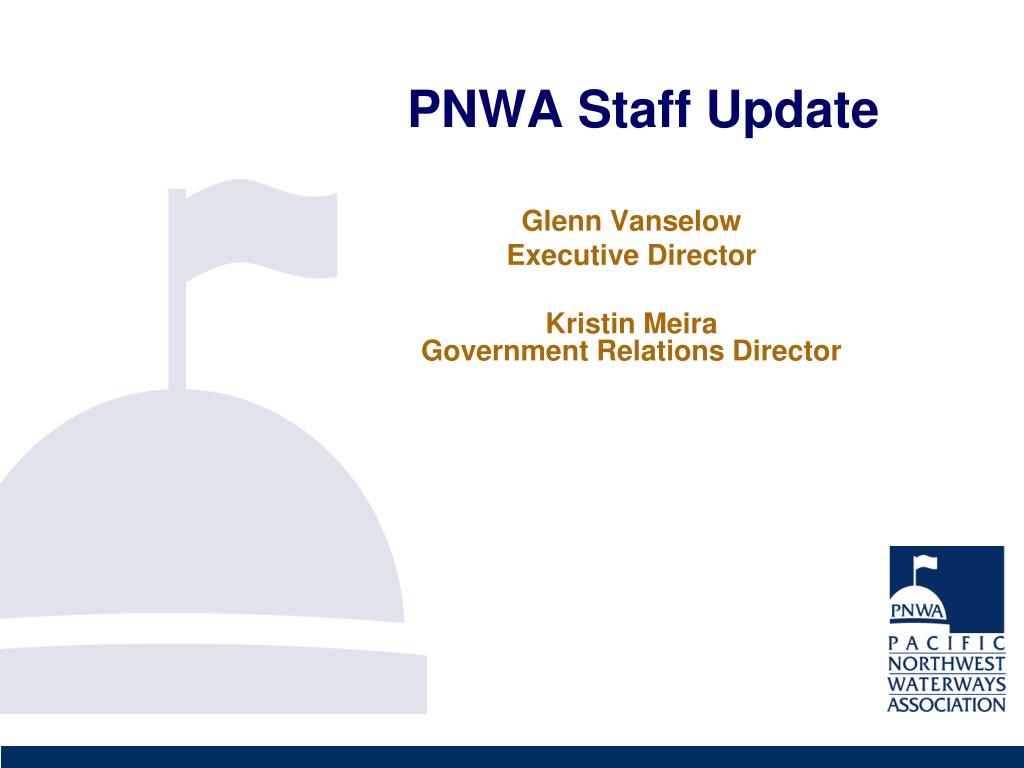 PNWA Staff Update

Glenn Vanselow
Executive Director

Kristin Meira
Government Relations Director

PNWA
PACIFIC
NORTHWEST
WATERWAYS
ASSOCIATION